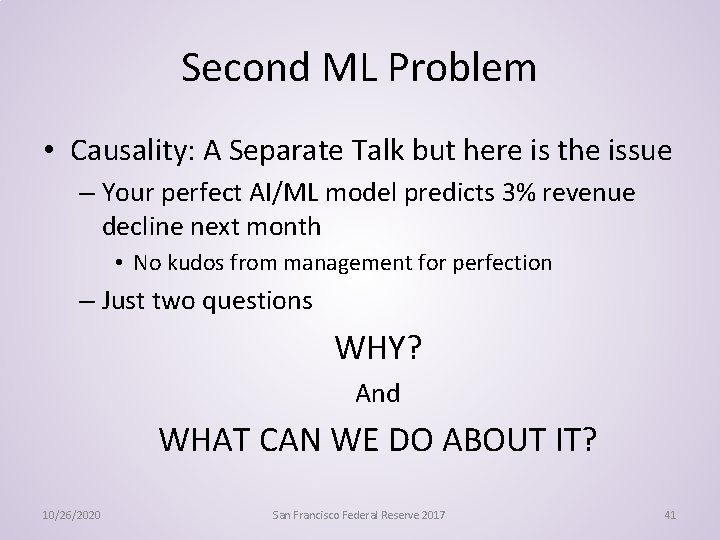 Second ML Problem

• Causality: A Separate Talk but here is the issue

– Your perfect AI/ML model predicts 3% revenue decline next month

• No kudos from management for perfection

– Just two questions

WHY?

And

WHAT CAN WE DO ABOUT IT?

10/26/2020

San Francisco Federal Reserve 2017

41